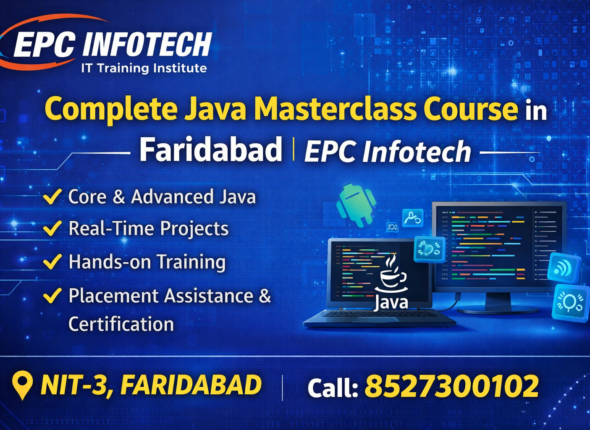 EPC INFOTECH
IT Training Institute

Complete Java Masterclass Course in Faridabad | EPC Infotech

✓ Core & Advanced Java
✓ Real-Time Projects
✓ Hands-on Training
✓ Placement Assistance & Certification

Java

NIT-3, FARIDABAD | Call: 8527300102